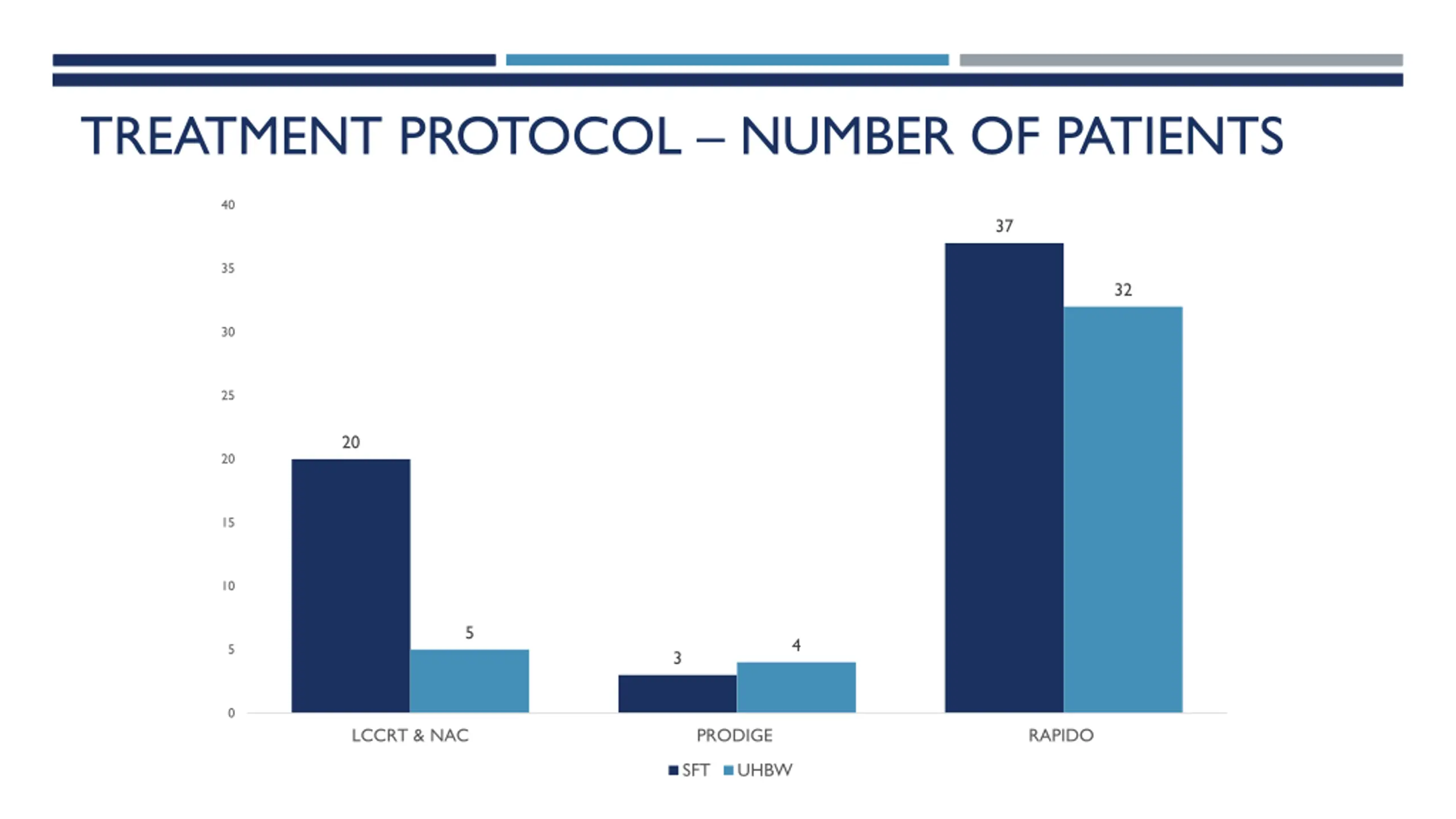 TREATMENT PROTOCOL – NUMBER OF PATIENTS

40
35
30
25
20
15
10
5
0

20
5
3
4
37
32

LCCRT & NAC
PRODIGE
RAPIDO

SFT UHBW